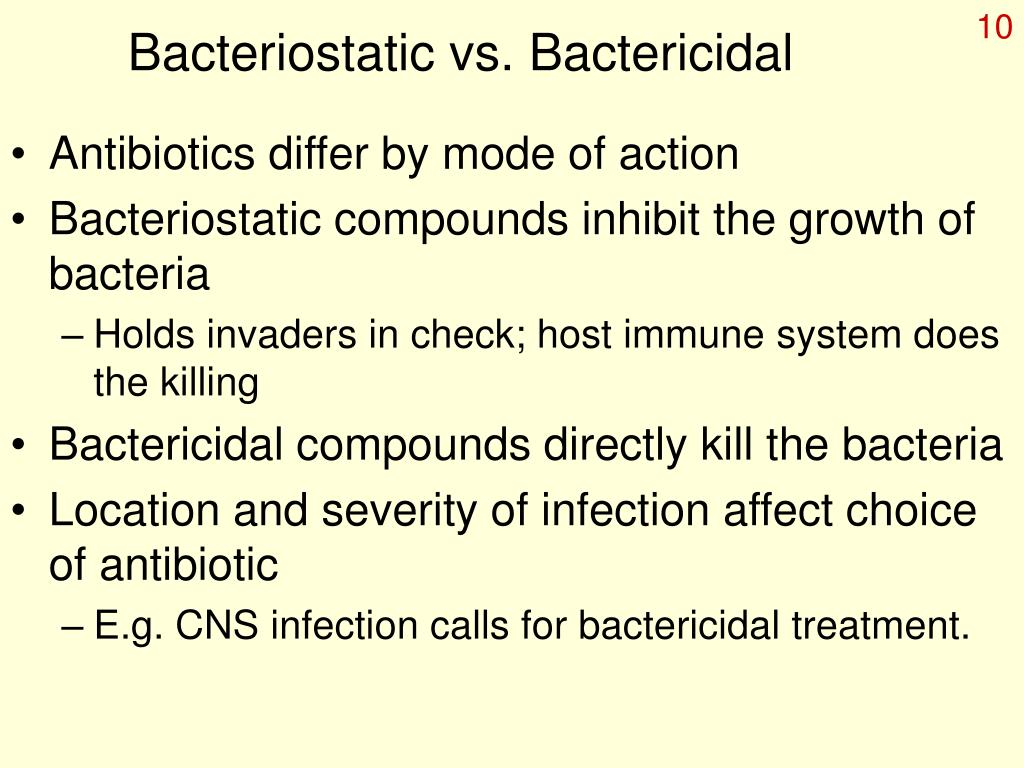 10

Bacteriostatic vs. Bactericidal

• Antibiotics differ by mode of action
• Bacteriostatic compounds inhibit the growth of bacteria
– Holds invaders in check; host immune system does the killing
• Bactericidal compounds directly kill the bacteria
• Location and severity of infection affect choice of antibiotic
– E.g. CNS infection calls for bactericidal treatment.